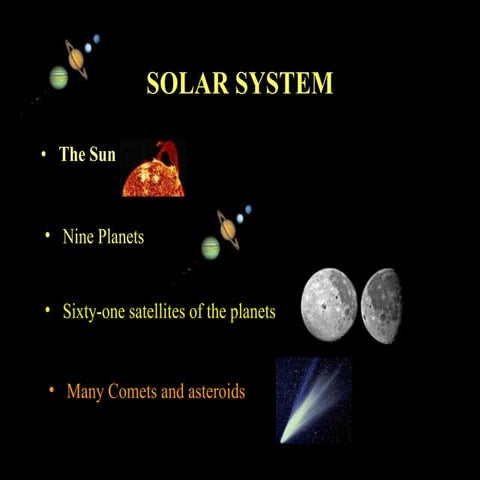 SOLAR SYSTEM

• The Sun

• Nine Planets

• Sixty-one satellites of the planets

• Many Comets and asteroids